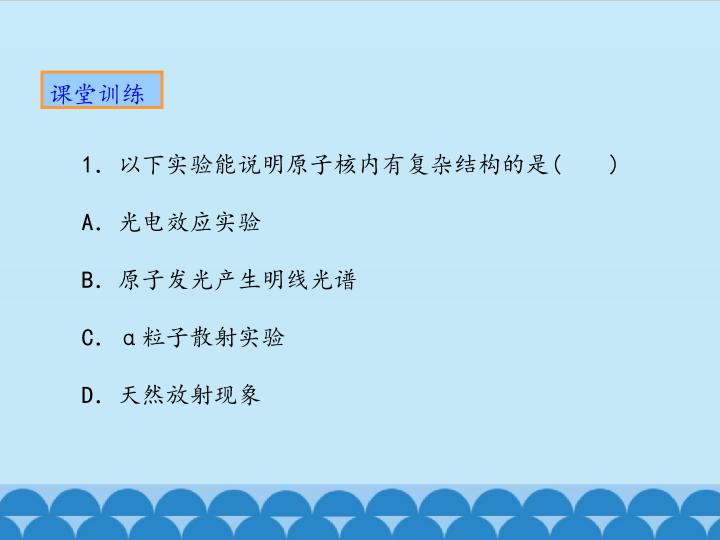 课堂训练

1．以下实验能说明原子核内有复杂结构的是(　　)

A．光电效应实验

B．原子发光产生明线光谱

C．α粒子散射实验

D．天然放射现象